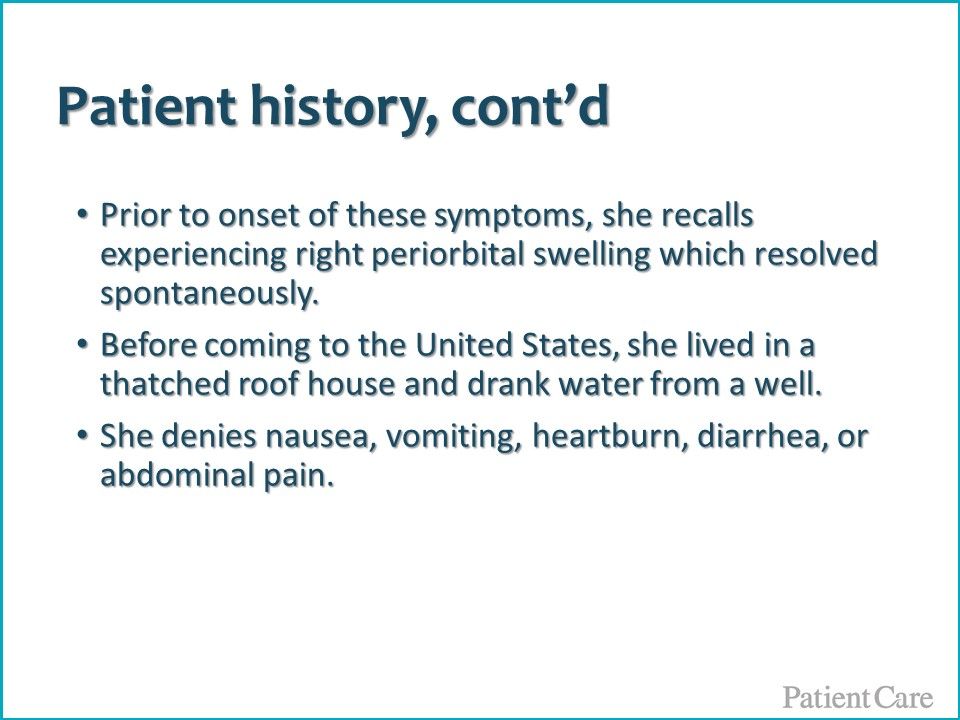 Patient history, cont’d

• Prior to onset of these symptoms, she recalls experiencing right periorbital swelling which resolved spontaneously.

• Before coming to the United States, she lived in a thatched roof house and drank water from a well.

• She denies nausea, vomiting, heartburn, diarrhea, or abdominal pain.

PatientCare